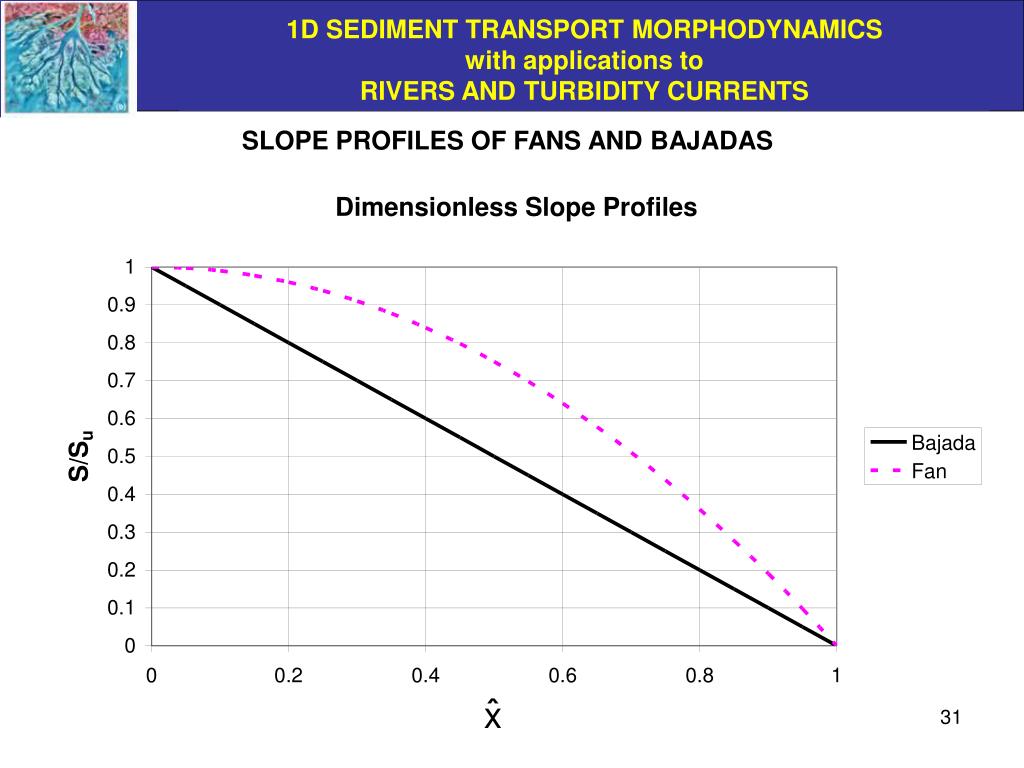 1D SEDIMENT TRANSPORT MORPHODYNAMICS
with applications to
RIVERS AND TURBIDITY CURRENTS

SLOPE PROFILES OF FANS AND BAJADAS

Dimensionless Slope Profiles

1
0.9
0.8
0.7
0.6
0.5
0.4
0.3
0.2
0.1
0

$S/S_u$

0
0.2
0.4
0.6
0.8
1

$\hat{x}$

Bajada
Fan

31